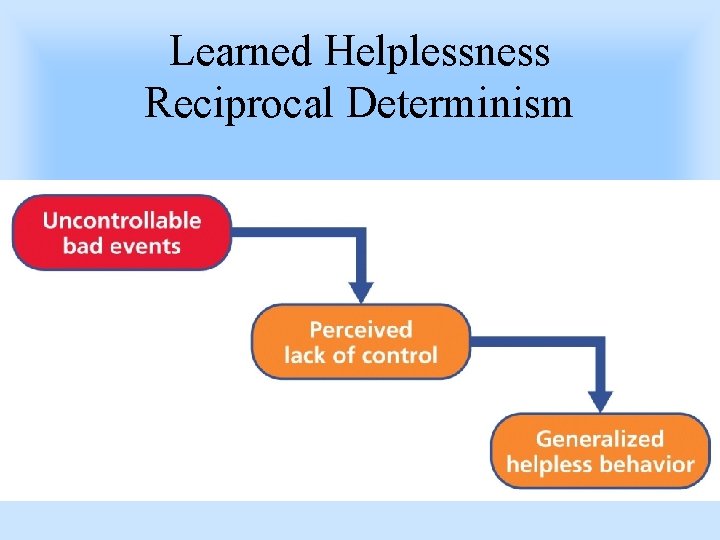 Learned Helplessness
Reciprocal Determinism

Uncontrollable bad events

Perceived lack of control

Generalized helpless behavior